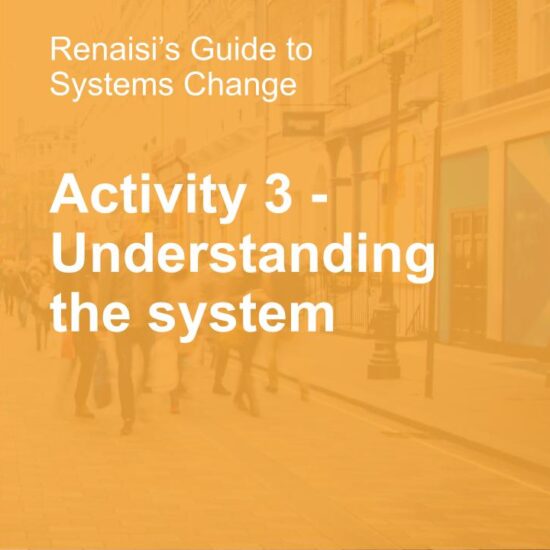 Renaisi's Guide to Systems Change

Activity 3 - Understanding the system